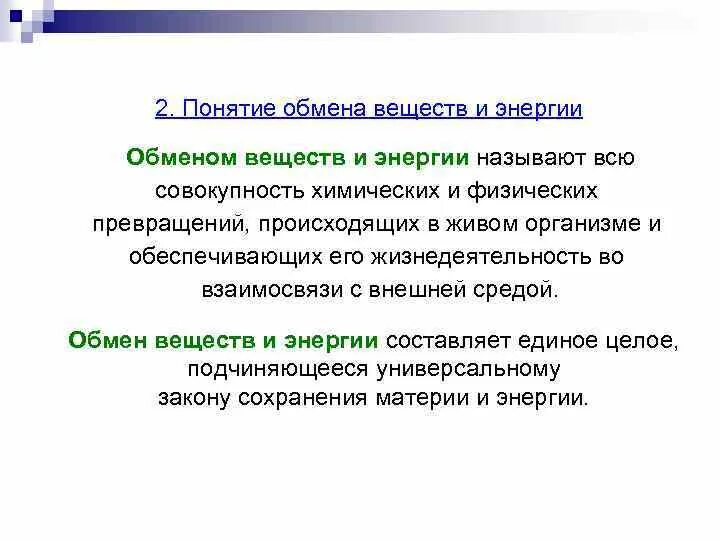 2. Понятие обмена веществ и энергии

Обменом веществ и энергии называют всю совокупность химических и физических превращений, происходящих в живом организме и обеспечивающих его жизнедеятельность во взаимосвязи с внешней средой.

Обмен веществ и энергии составляет единое целое, подчиняющееся универсальному закону сохранения материи и энергии.